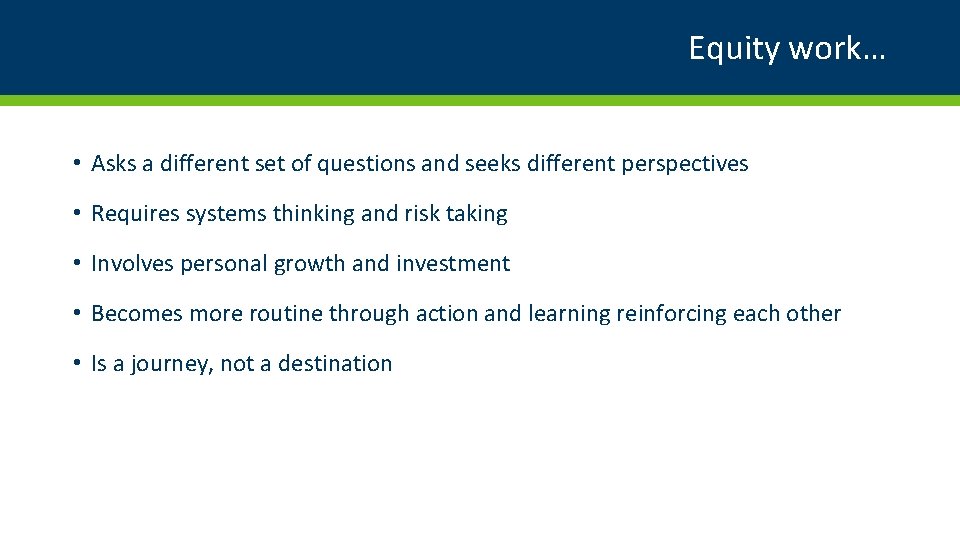 Equity work…

• Asks a different set of questions and seeks different perspectives

• Requires systems thinking and risk taking

• Involves personal growth and investment

• Becomes more routine through action and learning reinforcing each other

• Is a journey, not a destination